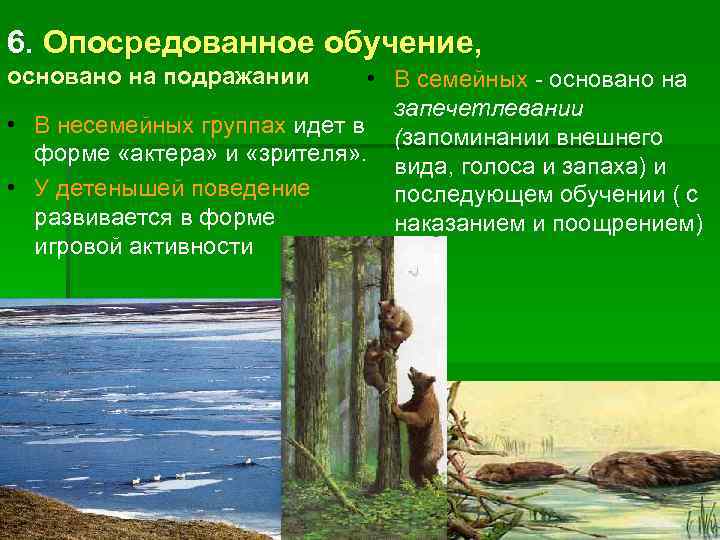 6. Опосредованное обучение, основано на подражании

• В несемейных группах идет в форме «актера» и «зрителя».
• У детенышей поведение развивается в форме игровой активности

• В семейных - основано на запечетлевании (запоминании внешнего вида, голоса и запаха) и последующем обучении ( с наказанием и поощрением)